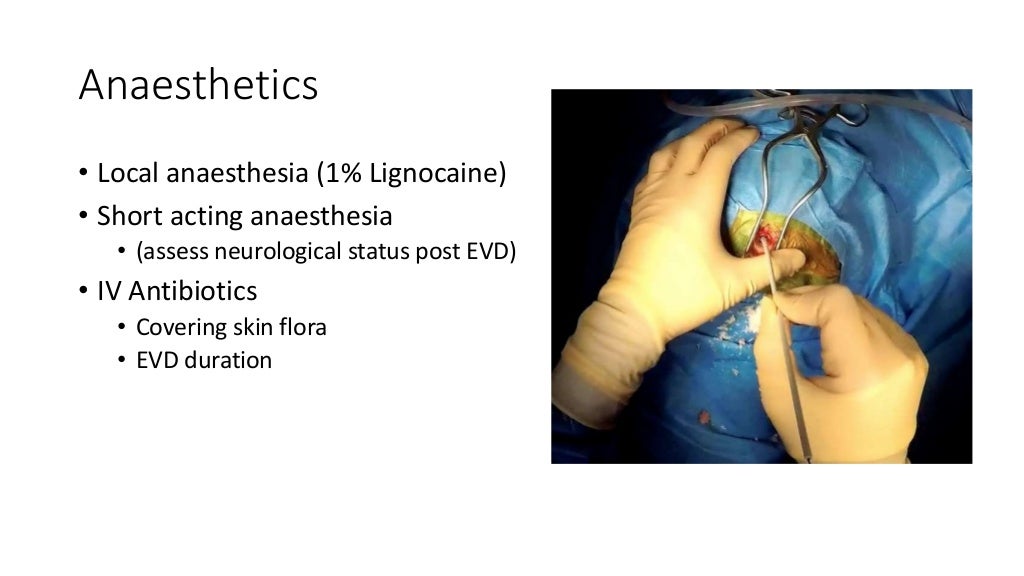 Anaesthetics

• Local anaesthesia (1% Lignocaine)
• Short acting anaesthesia
  • (assess neurological status post EVD)
• IV Antibiotics
  • Covering skin flora
  • EVD duration